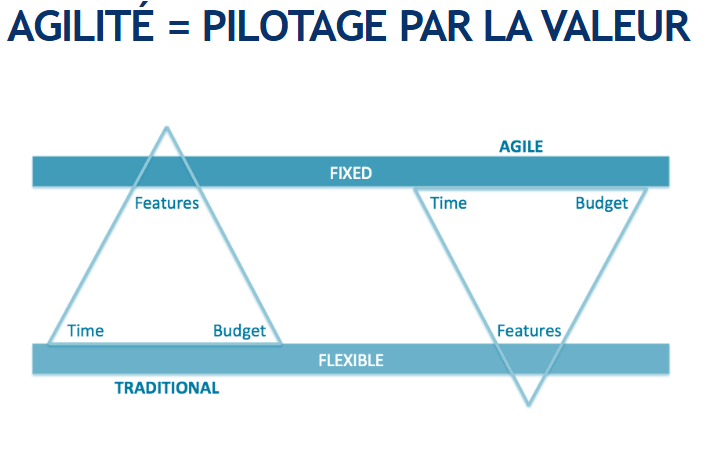 AGILITÉ = PILOTAGE PAR LA VALEUR

AGILE

FIXED

Features

Time

Budget

Time

Budget

Features

FLEXIBLE

TRADITIONAL